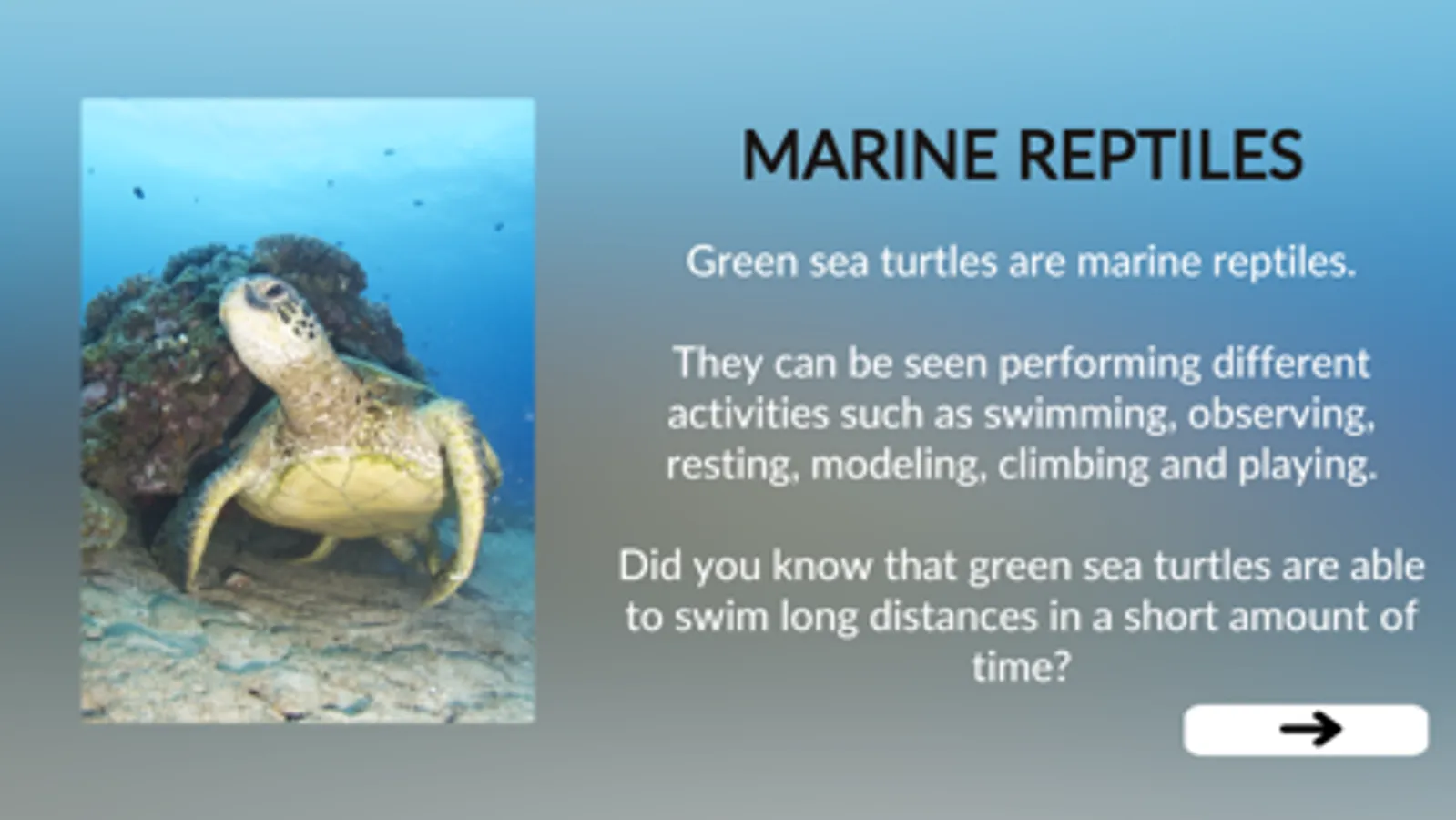 MARINE REPTILES

Green sea turtles are marine reptiles.

They can be seen performing different activities such as swimming, observing, resting, modeling, climbing and playing.

Did you know that green sea turtles are able to swim long distances in a short amount of time?

→